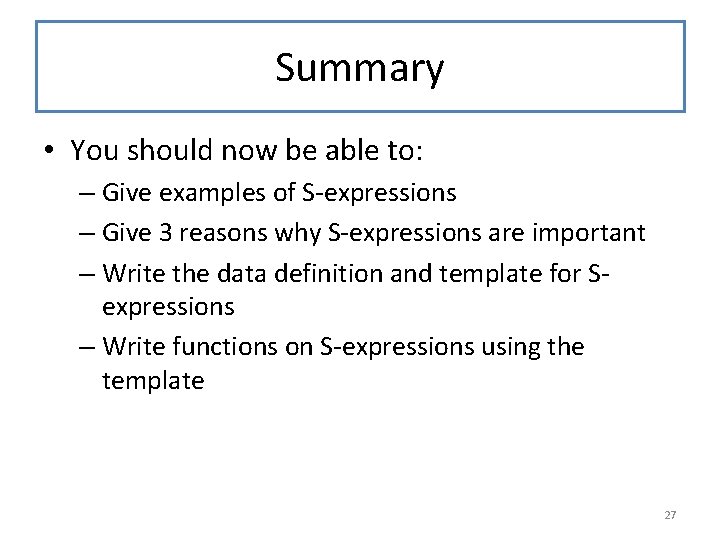 Summary

• You should now be able to:
– Give examples of S-expressions
– Give 3 reasons why S-expressions are important
– Write the data definition and template for S-expressions
– Write functions on S-expressions using the template

27